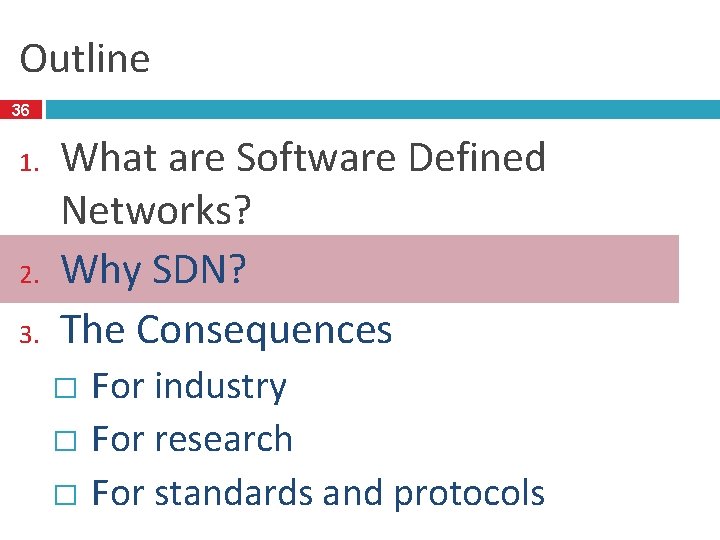 Outline

36

1. What are Software Defined Networks?
2. Why SDN?
3. The Consequences
□ For industry
□ For research
□ For standards and protocols